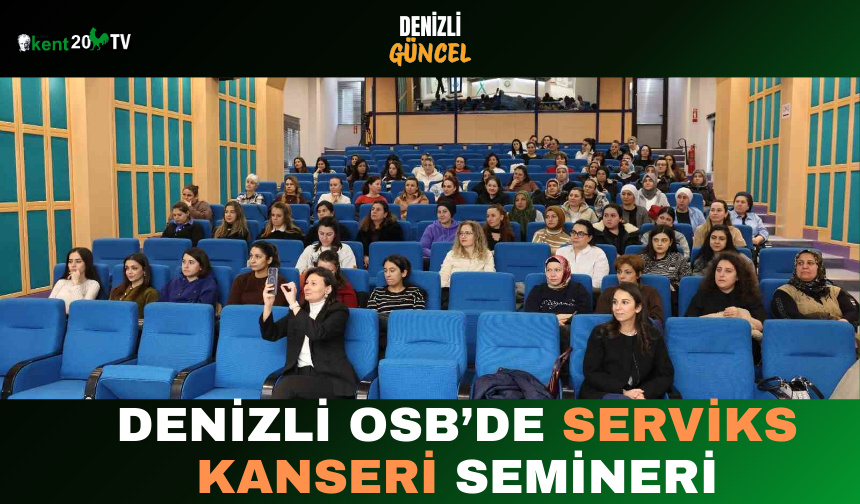 kent20TV

DENİZLİ
GÜNCEL

DENİZLİ OSB'DE SERVİKS KANSERİ SEMİNERİ